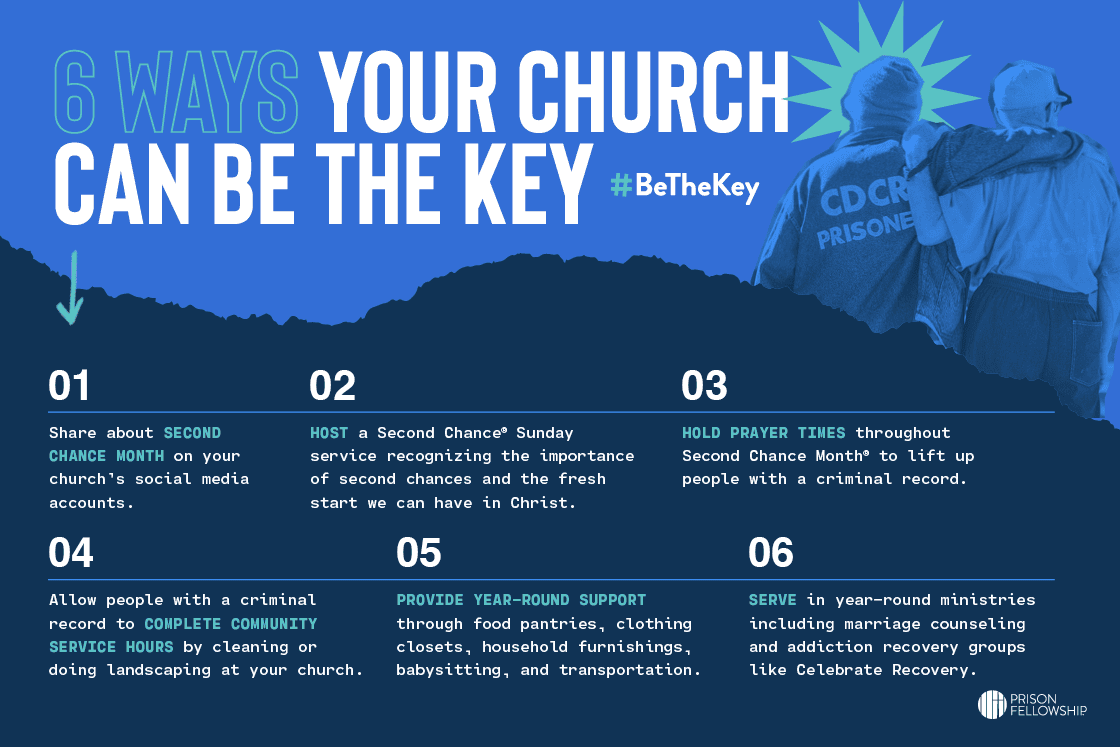 6 WAYS YOUR CHURCH CAN BE THE KEY

#BeTheKey

CDCR PRISONE

01

Share about SECOND CHANCE MONTH on your church's social media accounts.

02

HOST a Second Chance® Sunday service recognizing the importance of second chances and the fresh start we can have in Christ.

03

HOLD PRAYER TIMES throughout Second Chance Month® to lift up people with a criminal record.

04

Allow people with a criminal record to COMPLETE COMMUNITY SERVICE HOURS by cleaning or doing landscaping at your church.

05

PROVIDE YEAR-ROUND SUPPORT through food pantries, clothing closets, household furnishings, babysitting, and transportation.

06

SERVE in year-round ministries including marriage counseling and addiction recovery groups like Celebrate Recovery.

PRISON FELLOWSHIP